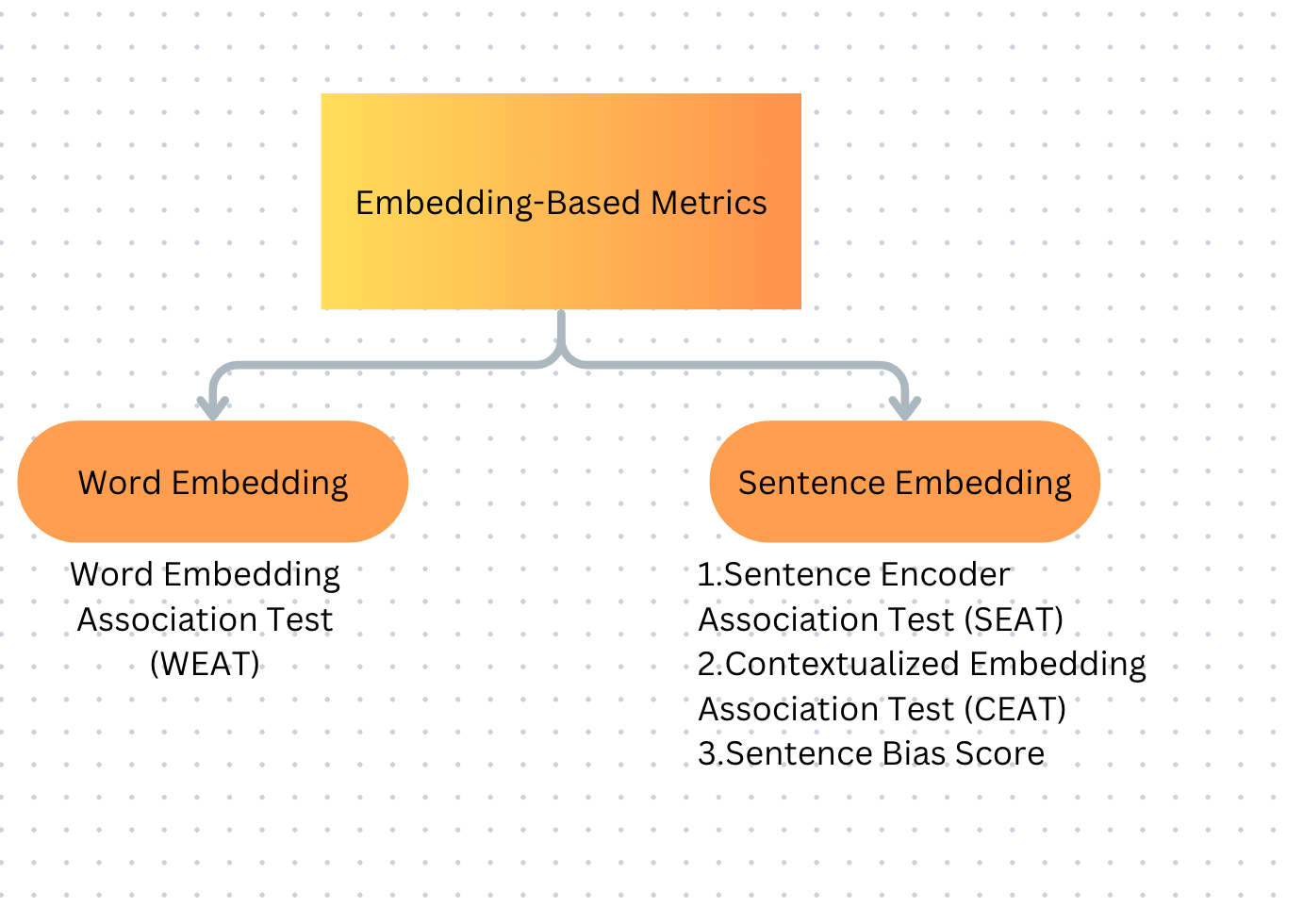 Embedding-Based Metrics

Word Embedding

Word Embedding Association Test (WEAT)

Sentence Embedding

1.Sentence Encoder Association Test (SEAT)
2.Contextualized Embedding Association Test (CEAT)
3.Sentence Bias Score